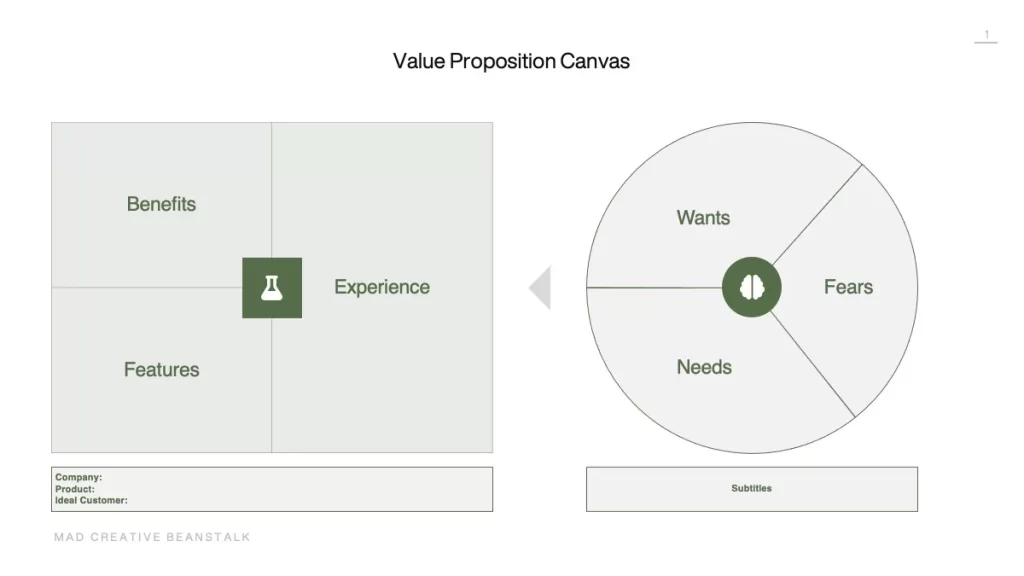 1

Value Proposition Canvas

Benefits

Experience

Features

Wants

Fears

Needs

Company:
Product:
Ideal Customer:

Subtitles

MAD CREATIVE BEANSTALK